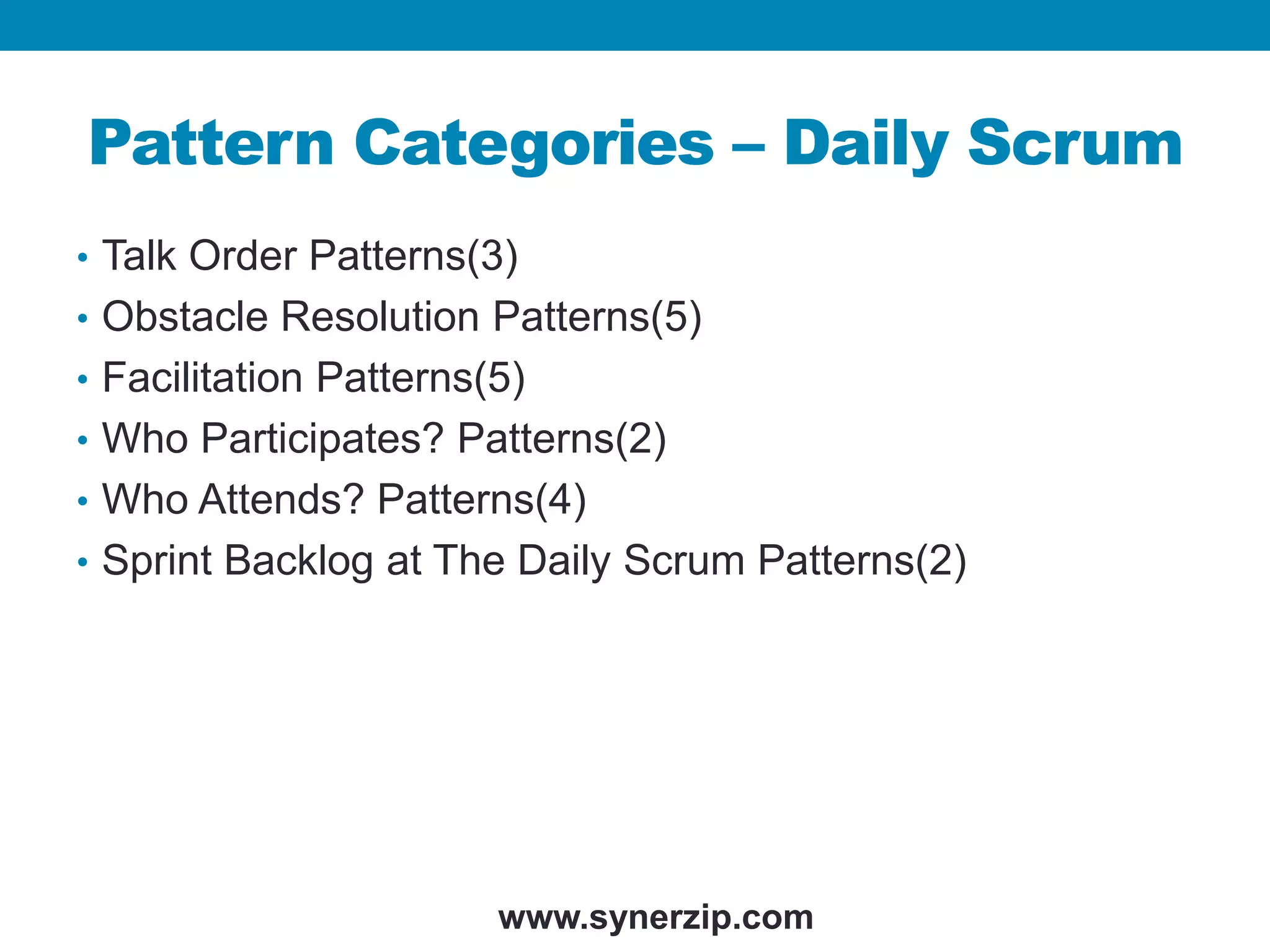 Pattern Categories – Daily Scrum

• Talk Order Patterns(3)
• Obstacle Resolution Patterns(5)
• Facilitation Patterns(5)
• Who Participates? Patterns(2)
• Who Attends? Patterns(4)
• Sprint Backlog at The Daily Scrum Patterns(2)

www.synerzip.com